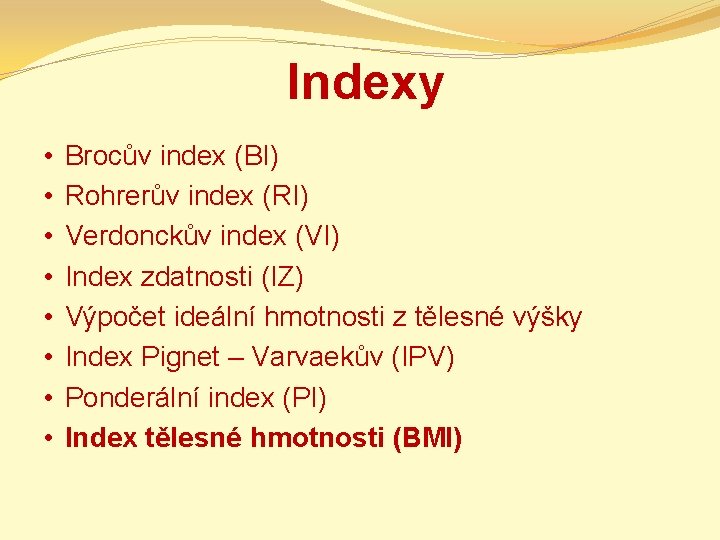 Indexy

• Brocův index (BI)
• Rohrerův index (RI)
• Verdonckův index (VI)
• Index zdatnosti (IZ)
• Výpočet ideální hmotnosti z tělesné výšky
• Index Pignet – Varvaekův (IPV)
• Ponderální index (PI)
• Index tělesné hmotnosti (BMI)